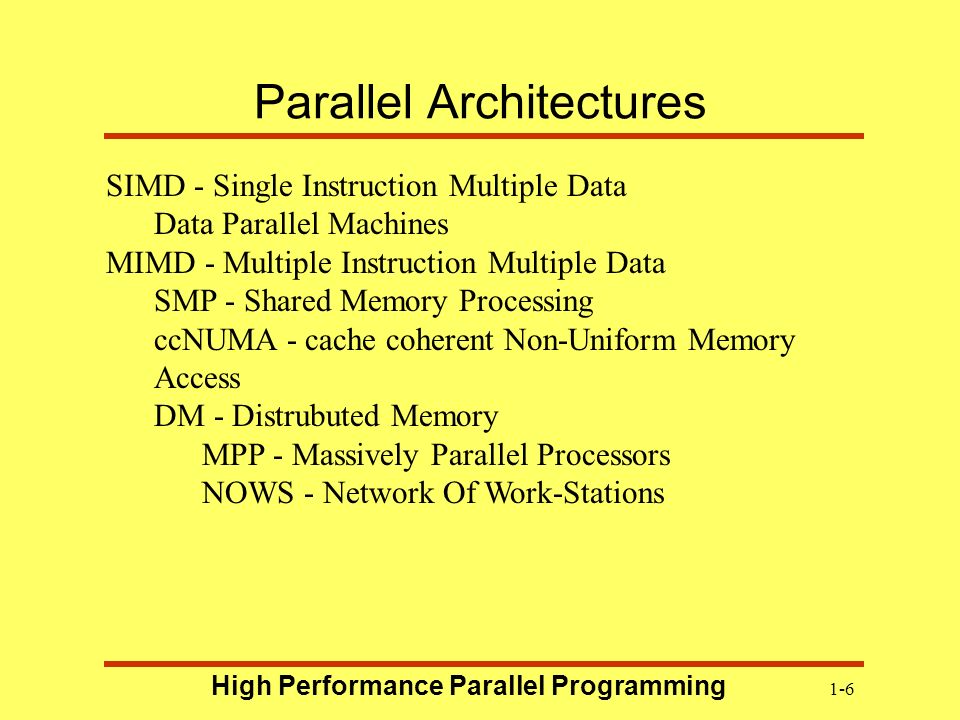 Parallel Architectures

SIMD - Single Instruction Multiple Data
Data Parallel Machines
MIMD - Multiple Instruction Multiple Data
SMP - Shared Memory Processing
ccNUMA - cache coherent Non-Uniform Memory Access
DM - Distrubuted Memory
MPP - Massively Parallel Processors
NOWS - Network Of Work-Stations

High Performance Parallel Programming

1-6